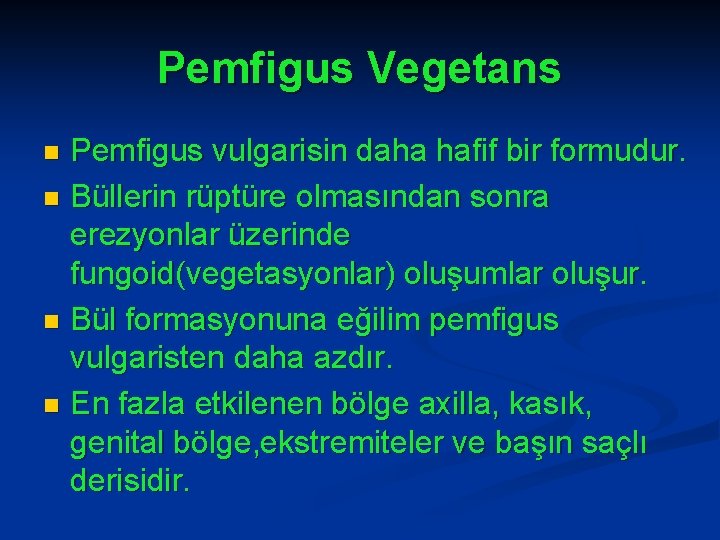 Pemfigus Vegetans

Pemfigus vulgarisin daha hafif bir formudur.

Büllerin rüptüre olmasından sonra erezyonlar üzerinde fungoid(vegetasyonlar) oluşumlar oluşur.

Bül formasyonuna eğilim pemfigus vulgaristen daha azdır.

En fazla etkilenen bölge axilla, kasık, genital bölge,ekstremiteler ve başın saçlı derisidir.